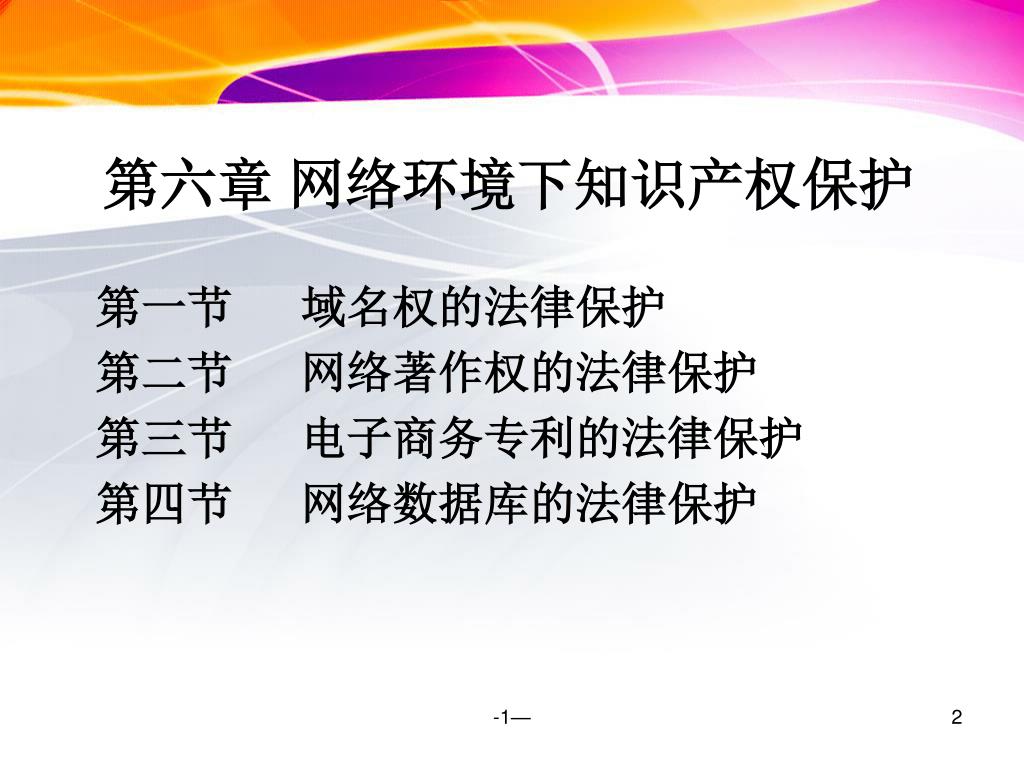 第六章 网络环境下知识产权保护

第一节　域名权的法律保护
第二节　网络著作权的法律保护
第三节　电子商务专利的法律保护
第四节　网络数据库的法律保护

-1—

2